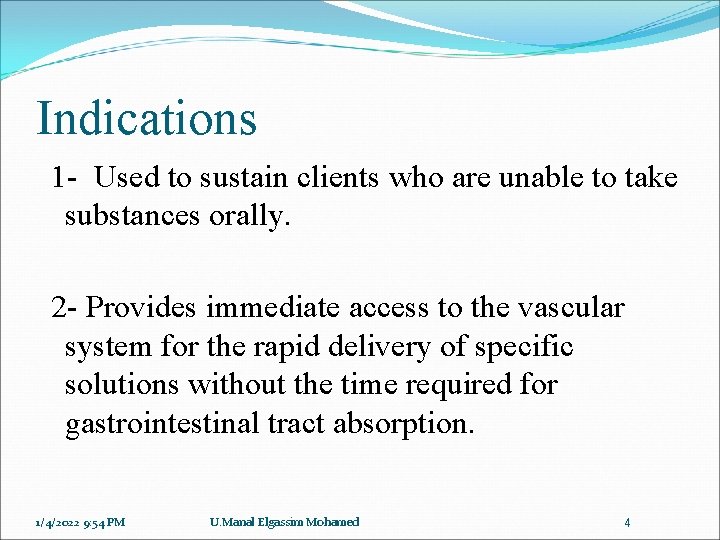 Indications

1- Used to sustain clients who are unable to take substances orally.

2- Provides immediate access to the vascular system for the rapid delivery of specific solutions without the time required for gastrointestinal tract absorption.

1/4/2022 9:54 PM

U.Manal Elgassim Mohamed

4